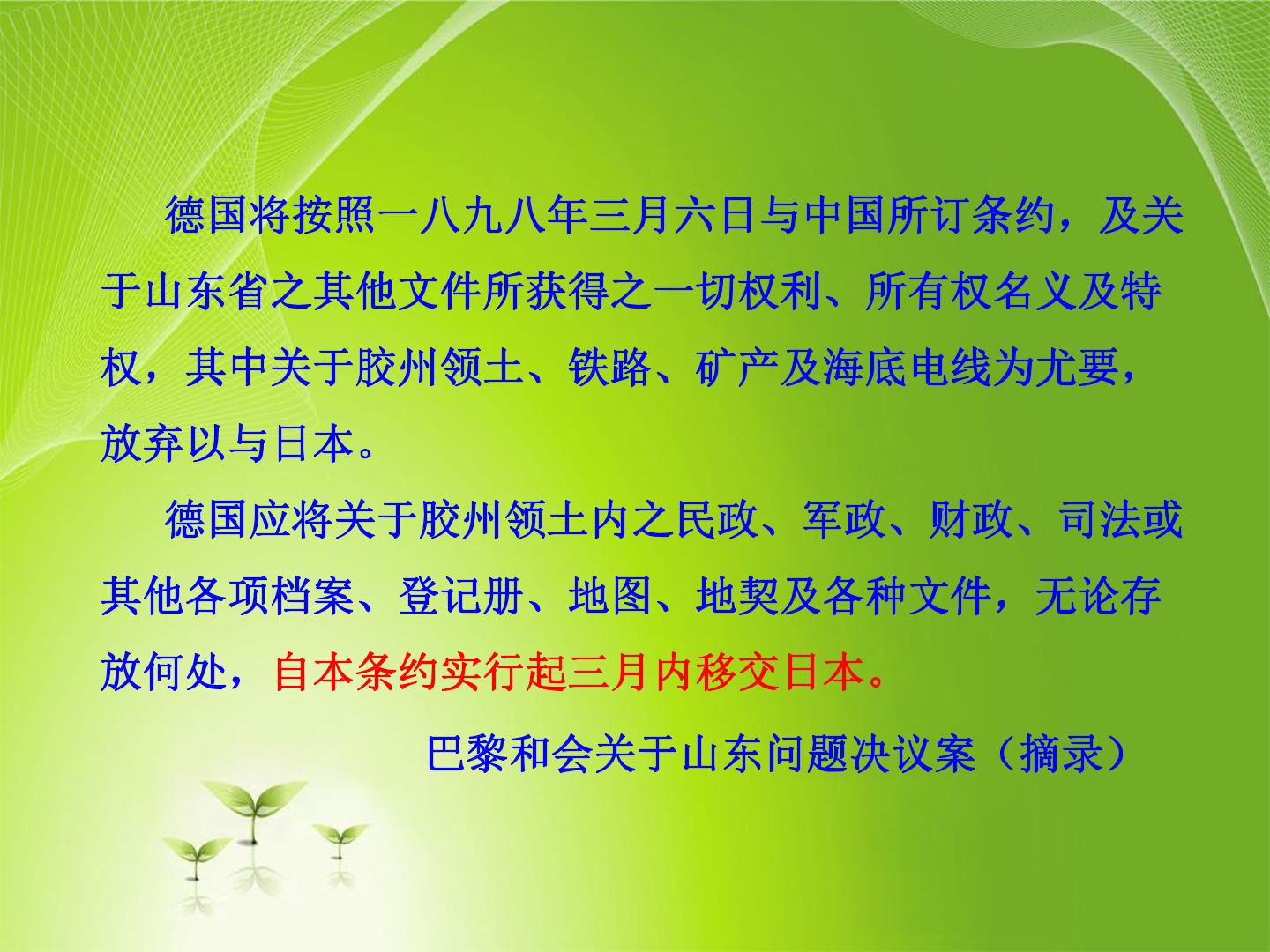 德国将按照一八九八年三月六日与中国所订条约，及关于山东省之其他文件所获得之一切权利、所有权名义及特权，其中关于胶州领土、铁路、矿产及海底电线为尤要，放弃以与日本。

德国应将关于胶州领土内之民政、军政、财政、司法或其他各项档案、登记册、地图、地契及各种文件，无论存放何处，自本条约实行起三月内移交日本。

巴黎和会关于山东问题决议案（摘录）